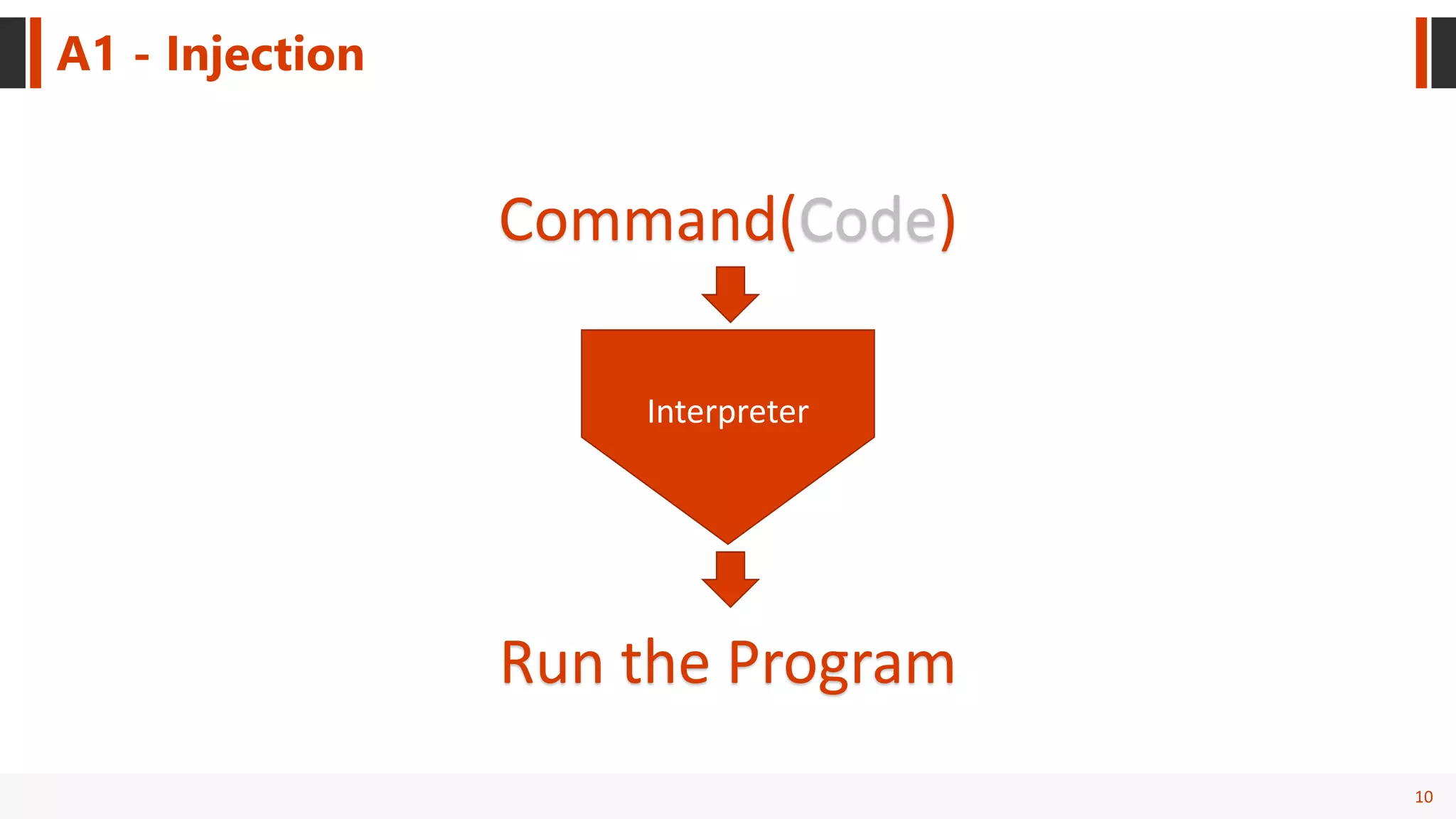 A1 - Injection

Command(Code)

Interpreter

Run the Program

10